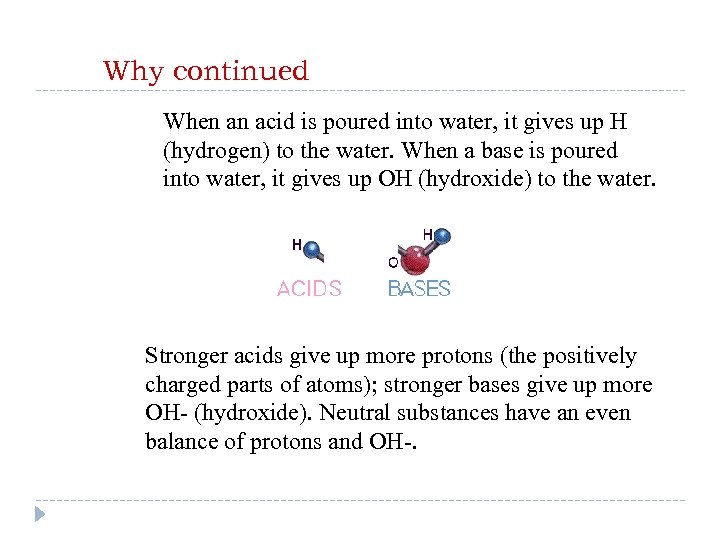 Why continued

When an acid is poured into water, it gives up H (hydrogen) to the water. When a base is poured into water, it gives up OH (hydroxide) to the water.

H

ACIDS

H

O

BASES

Stronger acids give up more protons (the positively charged parts of atoms); stronger bases give up more OH- (hydroxide). Neutral substances have an even balance of protons and OH-.